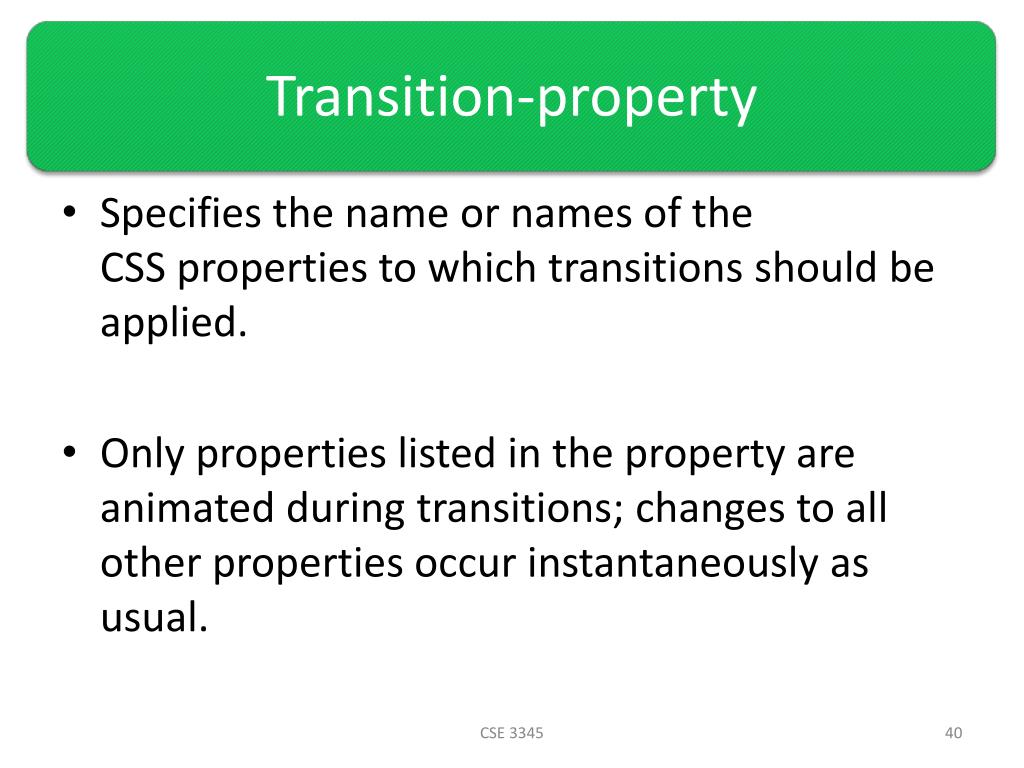 Transition-property

• Specifies the name or names of the CSS properties to which transitions should be applied.

• Only properties listed in the property are animated during transitions; changes to all other properties occur instantaneously as usual.

CSE 3345

40